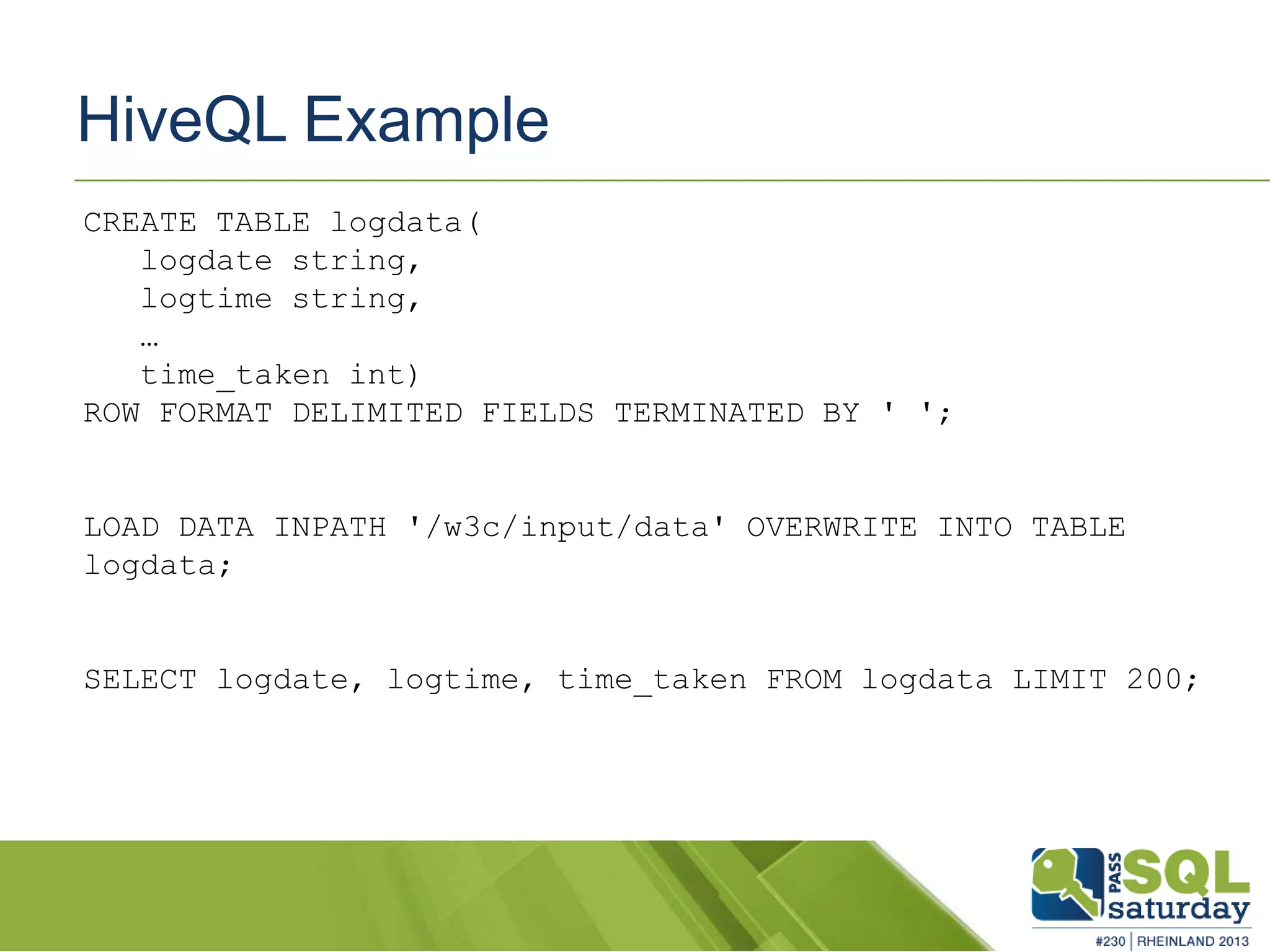 HiveQL Example

CREATE TABLE logdata(
logdate string,
logtime string,
…
time_taken int)
ROW FORMAT DELIMITED FIELDS TERMINATED BY ' ';

LOAD DATA INPATH '/w3c/input/data' OVERWRITE INTO TABLE logdata;

SELECT logdate, logtime, time_taken FROM logdata LIMIT 200;

PASS SQL saturday
#230 | RHEINLAND 2013